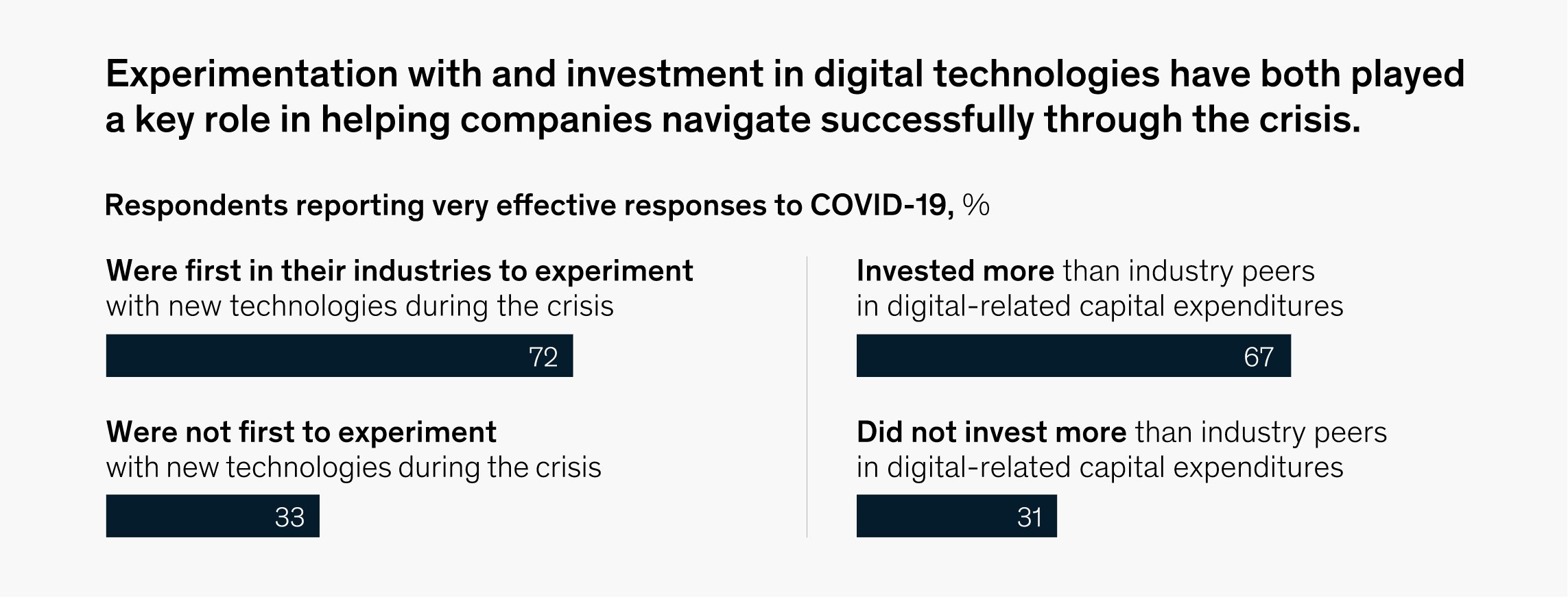 Experimentation with and investment in digital technologies have both played a key role in helping companies navigate successfully through the crisis.

Respondents reporting very effective responses to COVID-19, %

Were first in their industries to experiment with new technologies during the crisis

72

Were not first to experiment with new technologies during the crisis

33

Invested more than industry peers in digital-related capital expenditures

67

Did not invest more than industry peers in digital-related capital expenditures

31